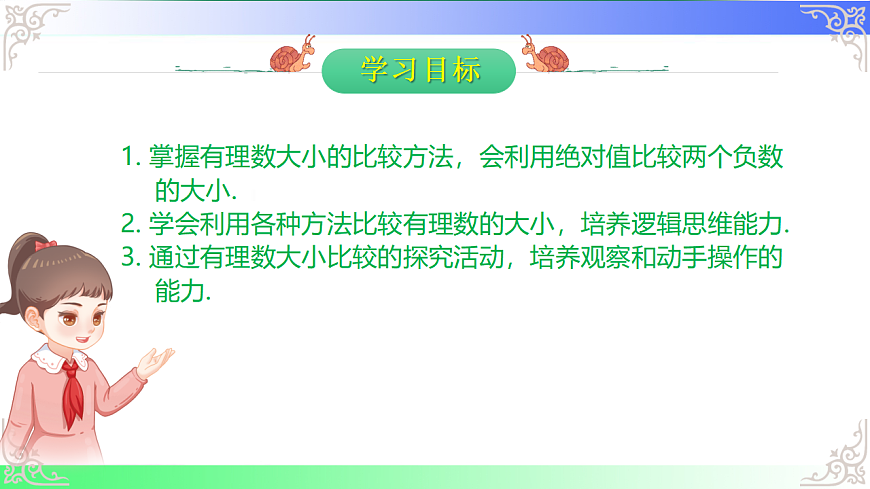 学习目标

1. 掌握有理数大小的比较方法，会利用绝对值比较两个负数的大小.

2. 学会利用各种方法比较有理数的大小，培养逻辑思维能力.

3. 通过有理数大小比较的探究活动，培养观察和动手操作的能力.